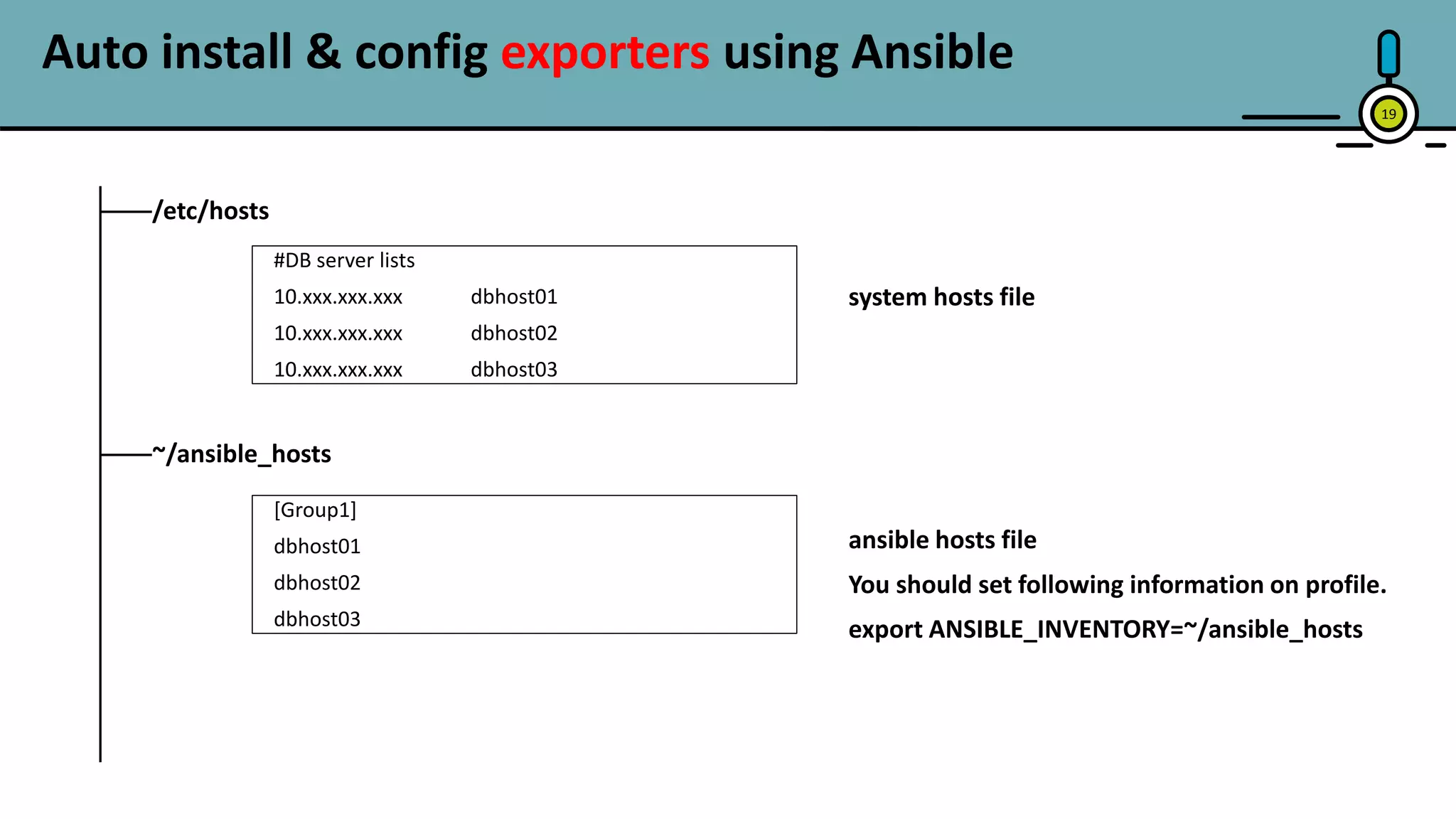 Auto install & config exporters using Ansible

19

/etc/hosts

#DB server lists
10.xxx.xxx.xxx dbhost01
10.xxx.xxx.xxx dbhost02
10.xxx.xxx.xxx dbhost03

system hosts file

~/ansible_hosts

[Group1]
dbhost01
dbhost02
dbhost03

ansible hosts file

You should set following information on profile.

export ANSIBLE_INVENTORY=~/ansible_hosts